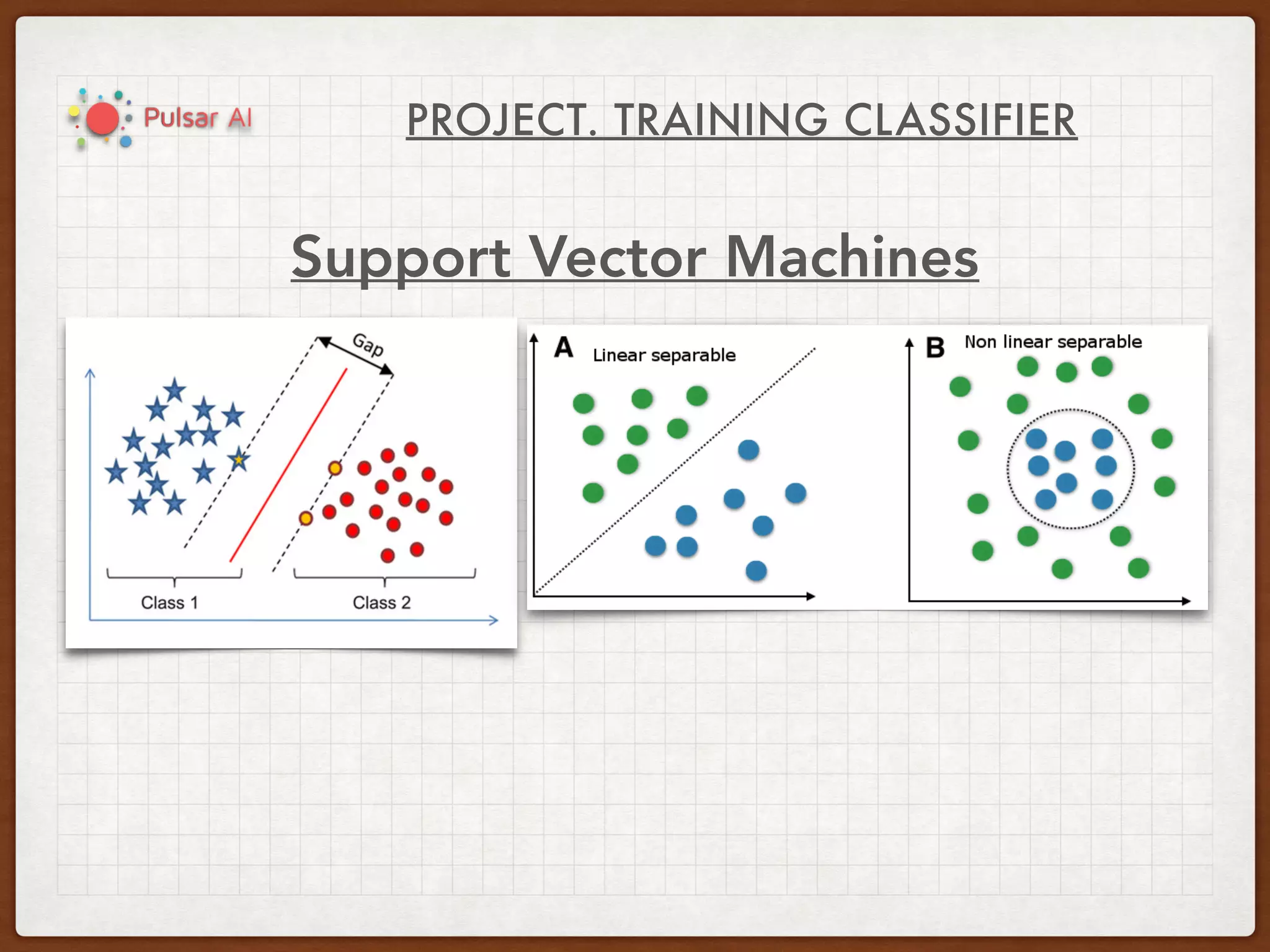 Pulsar AI

PROJECT. TRAINING CLASSIFIER

Support Vector Machines

Gap

Class 1

Class 2

A Linear separable

B Non linear separable